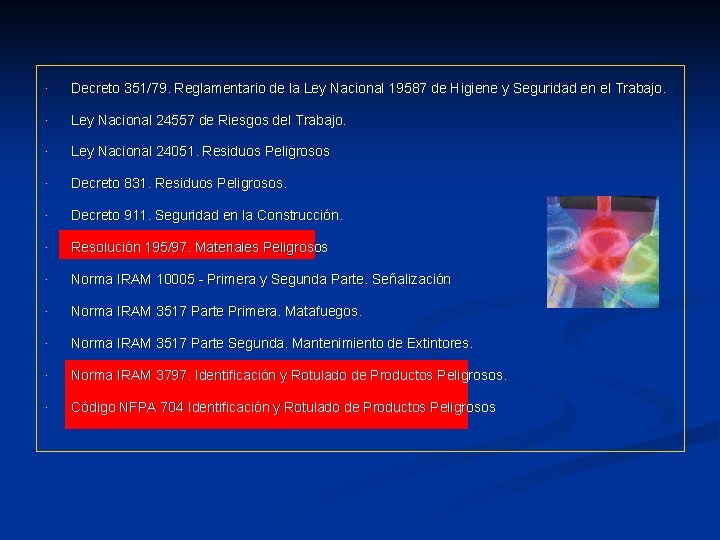 · Decreto 351/79. Reglamentario de la Ley Nacional 19587 de Higiene y Seguridad en el Trabajo.

· Ley Nacional 24557 de Riesgos del Trabajo.

· Ley Nacional 24051. Residuos Peligrosos

· Decreto 831. Residuos Peligrosos.

· Decreto 911. Seguridad en la Construcción.

· Resolución 195/97. Materiales Peligrosos

· Norma IRAM 10005 - Primera y Segunda Parte. Señalización

· Norma IRAM 3517 Parte Primera. Matafuegos.

· Norma IRAM 3517 Parte Segunda. Mantenimiento de Extintores.

· Norma IRAM 3797. Identificación y Rotulado de Productos Peligrosos.

· Código NFPA 704 Identificación y Rotulado de Productos Peligrosos